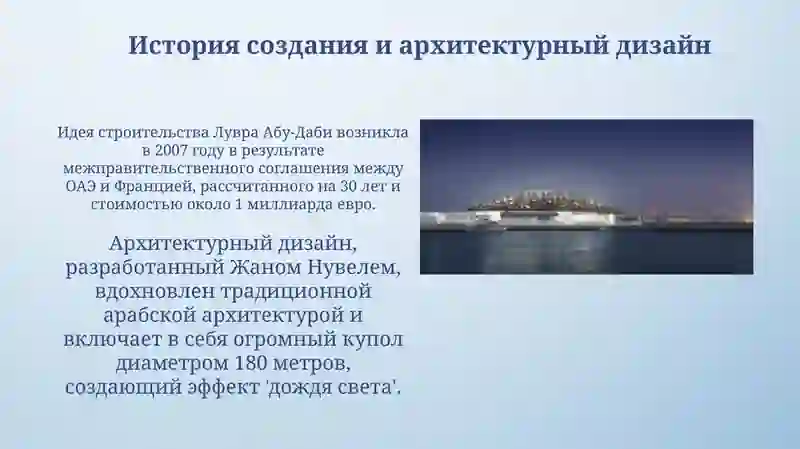 История создания и архитектурный дизайн

Идея строительства Лувра Абу-Даби возникла в 2007 году в результате межправительственного соглашения между ОАЭ и Францией, рассчитанного на 30 лет и стоимостью около 1 миллиарда евро.

Архитектурный дизайн, разработанный Жаном Нувелем, вдохновлен традиционной арабской архитектурой и включает в себя огромный купол диаметром 180 метров, создающий эффект 'дождя света'.